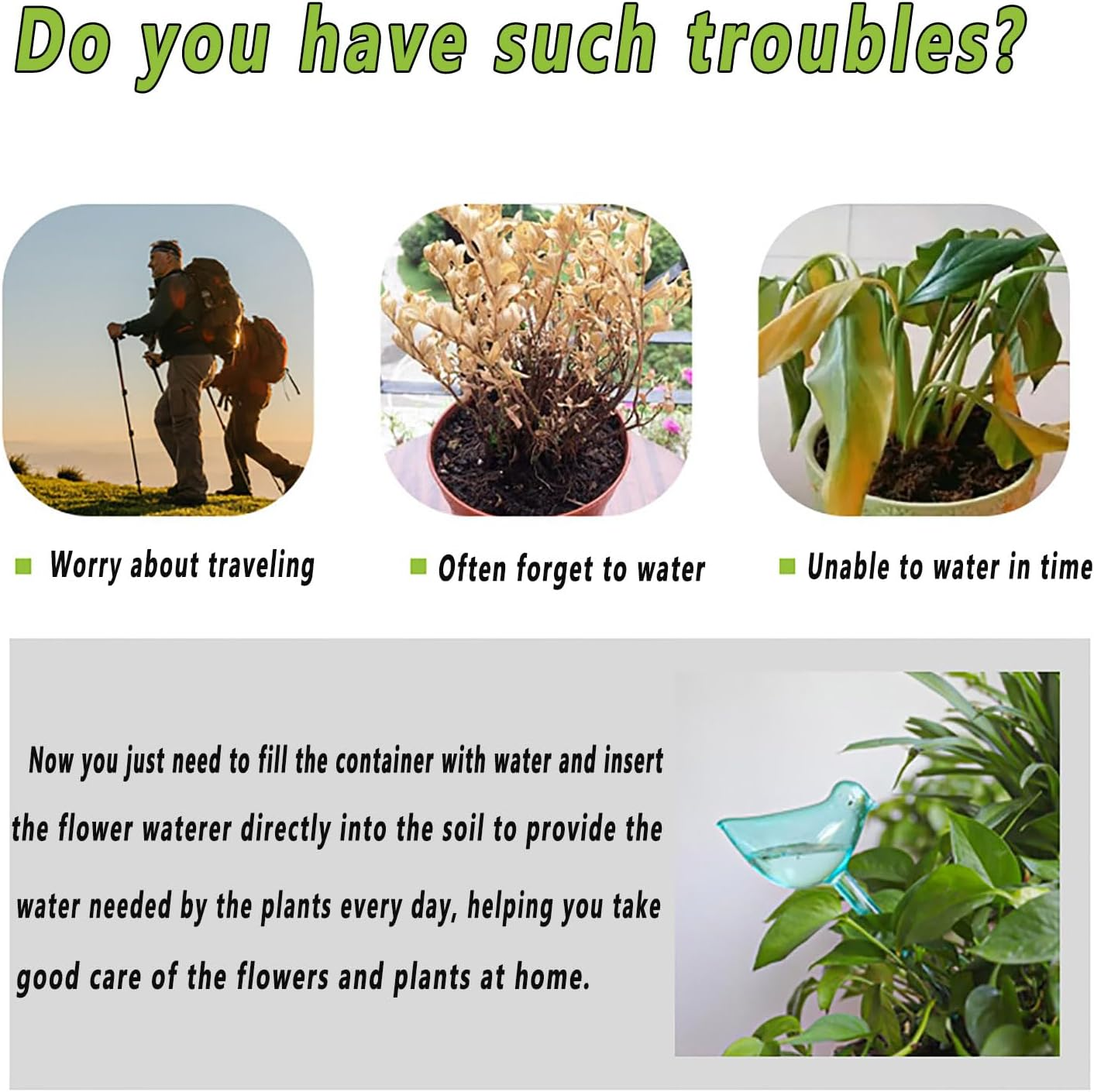 Do you have such troubles?

Worry about traveling

Often forget to water

Unable to water in time

Now you just need to fill the container with water and insert the flower waterer directly into the soil to provide the water needed by the plants every day, helping you take good care of the flowers and plants at home.